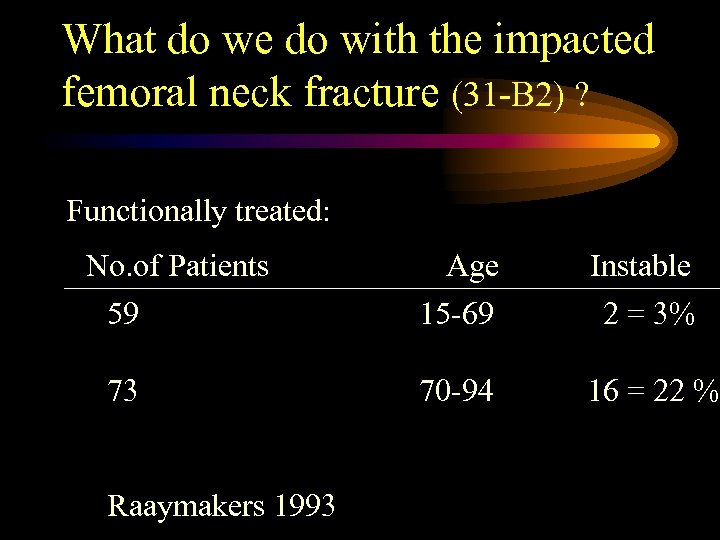 What do we do with the impacted femoral neck fracture (31-B2) ?

Functionally treated:

| No.of Patients | Age | Instable |
|---|---|---|
| 59 | 15-69 | 2 = 3% |
| 73 | 70-94 | 16 = 22 % |

Raaymakers 1993